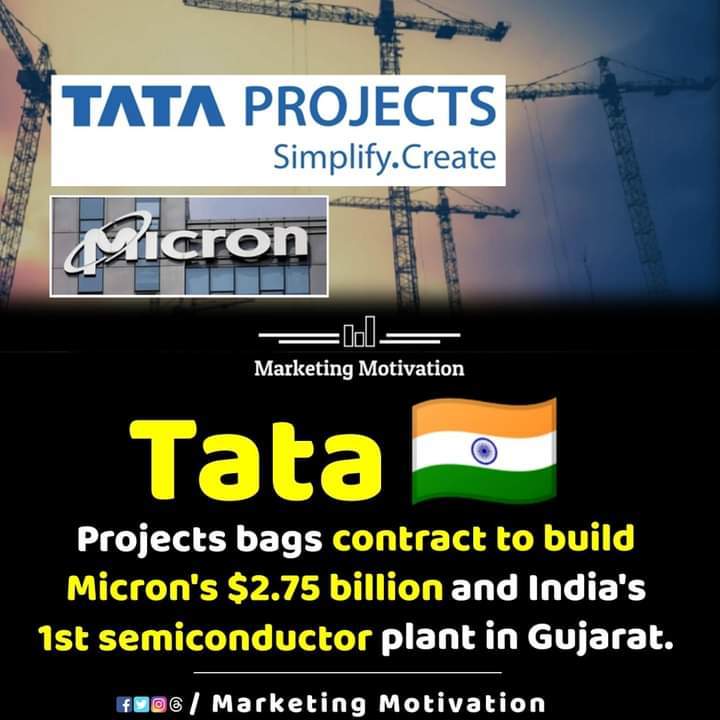 TATA PROJECTS
Simplify.Create

Micron

Marketing Motivation

Tata

Projects bags contract to build Micron's \$2.75 billion and India's 1st semiconductor plant in Gujarat.

/ Marketing Motivation